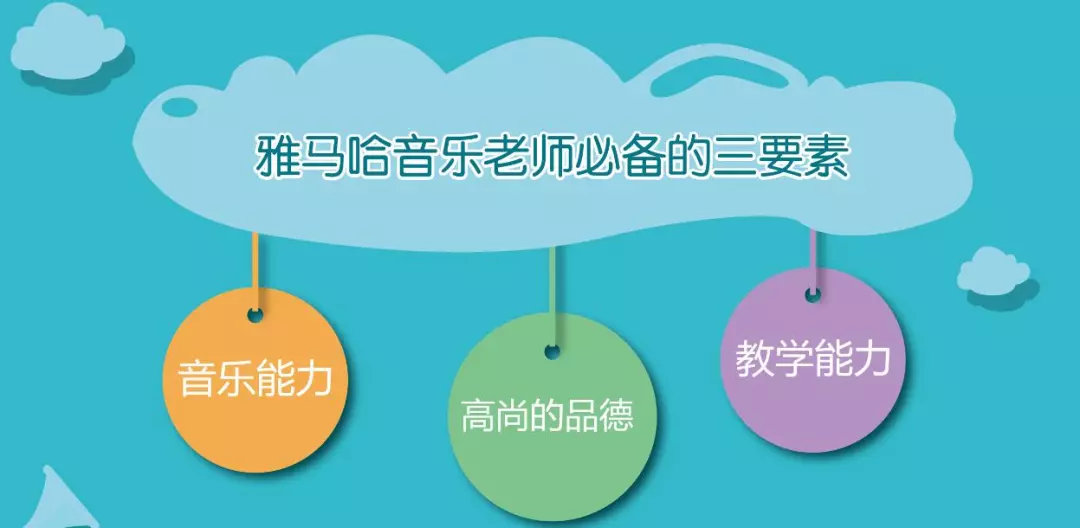 雅马哈音乐老师必备的三要素

音乐能力

高尚的品德

教学能力